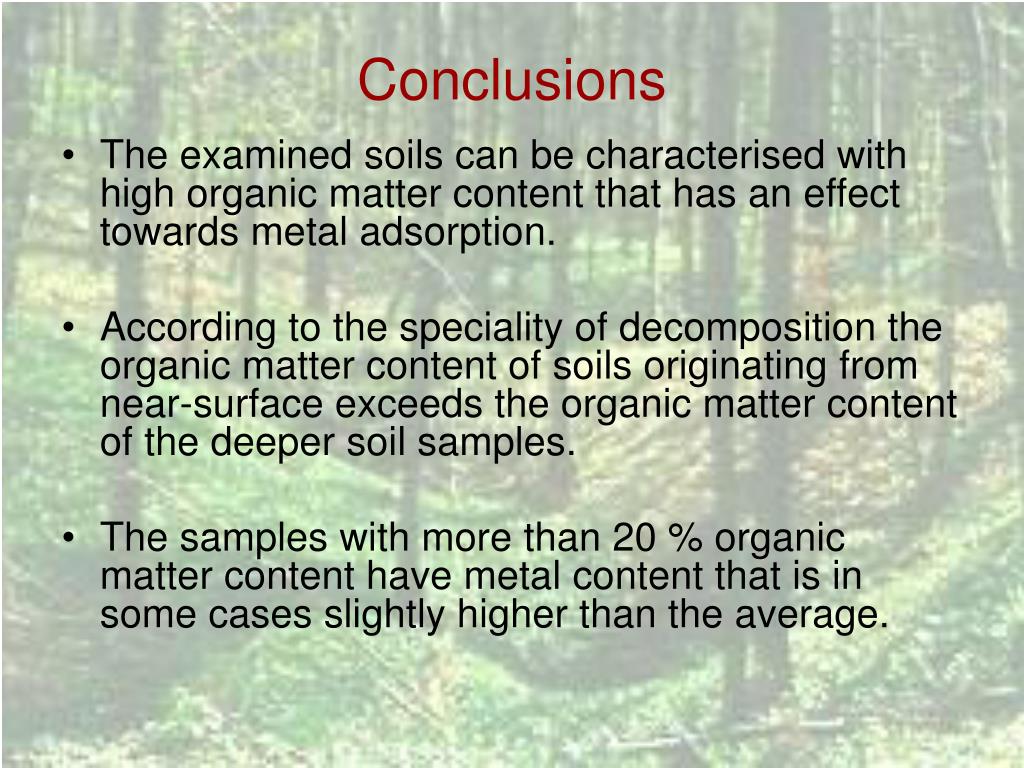 Conclusions

• The examined soils can be characterised with high organic matter content that has an effect towards metal adsorption.

• According to the speciality of decomposition the organic matter content of soils originating from near-surface exceeds the organic matter content of the deeper soil samples.

• The samples with more than 20 % organic matter content have metal content that is in some cases slightly higher than the average.